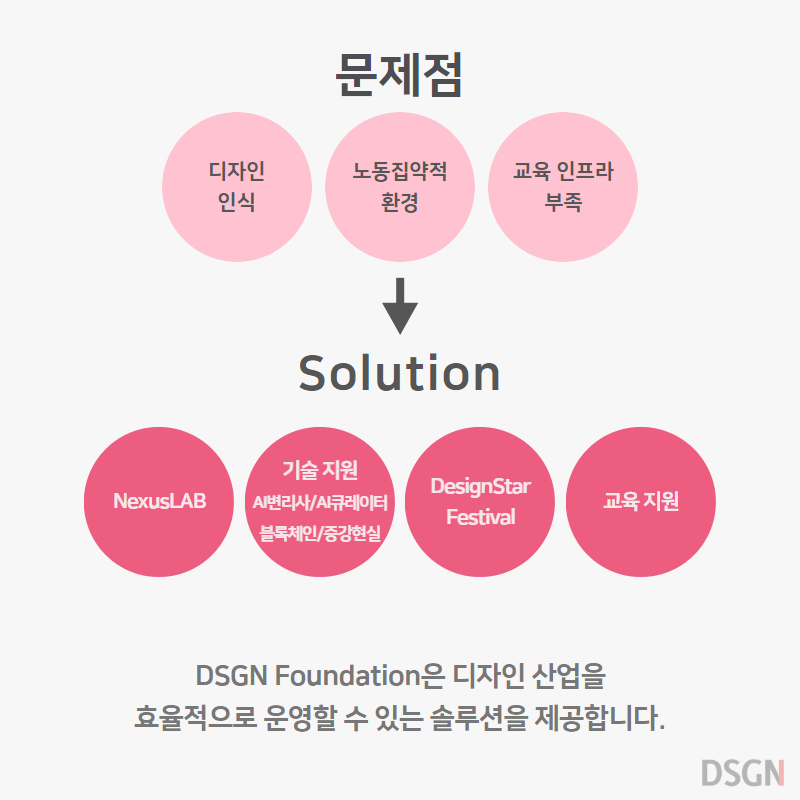 문제점

디자인
인식

노동집약적
환경

교육 인프라
부족

Solution

NexusLAB

기술 지원
AI변리사/AI큐레이터
블록체인/증강현실

DesignStar
Festival

교육 지원

DSGN Foundation은 디자인 산업을
효율적으로 운영할 수 있는 솔루션을 제공합니다.

DSGN